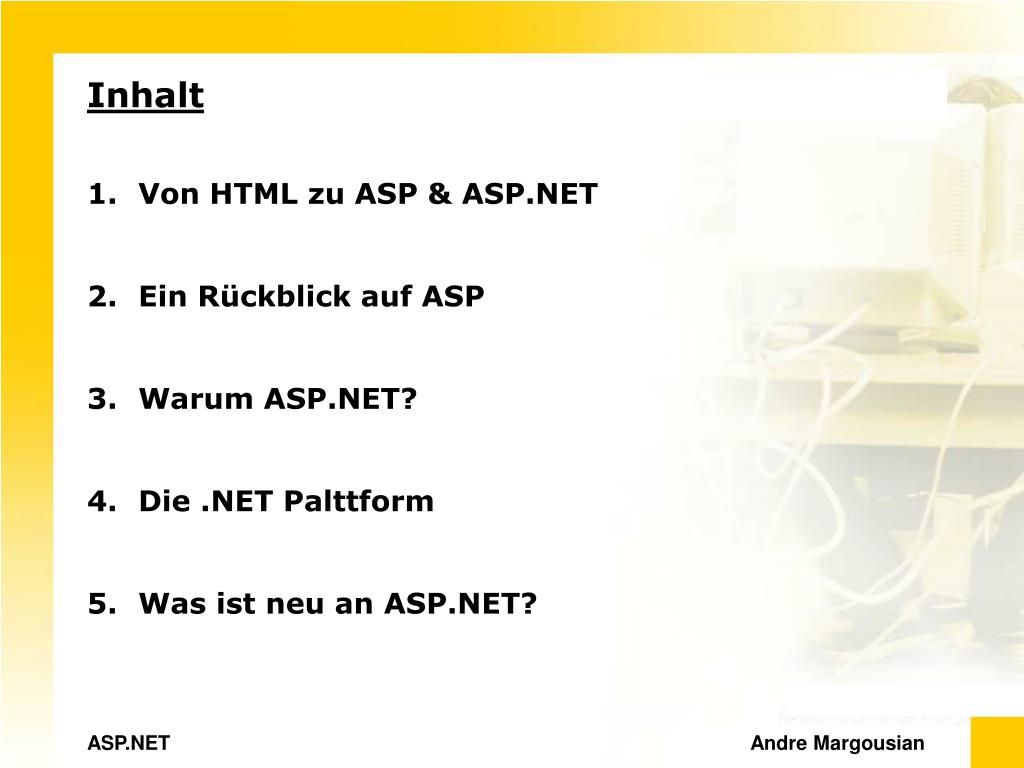 Inhalt

1. Von HTML zu ASP & ASP.NET

2. Ein Rückblick auf ASP

3. Warum ASP.NET?

4. Die .NET Palttform

5. Was ist neu an ASP.NET?

ASP.NET

Andre Margousian